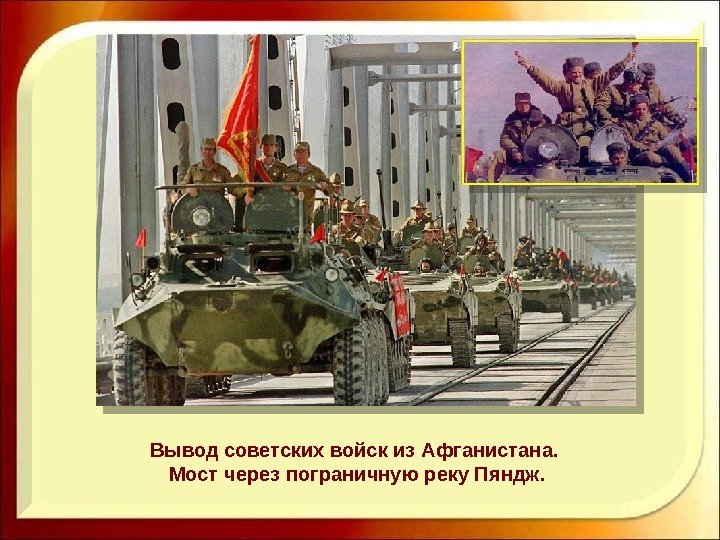 Вывод советских войск из Афганистана.
Мост через пограничную реку Пяндж.